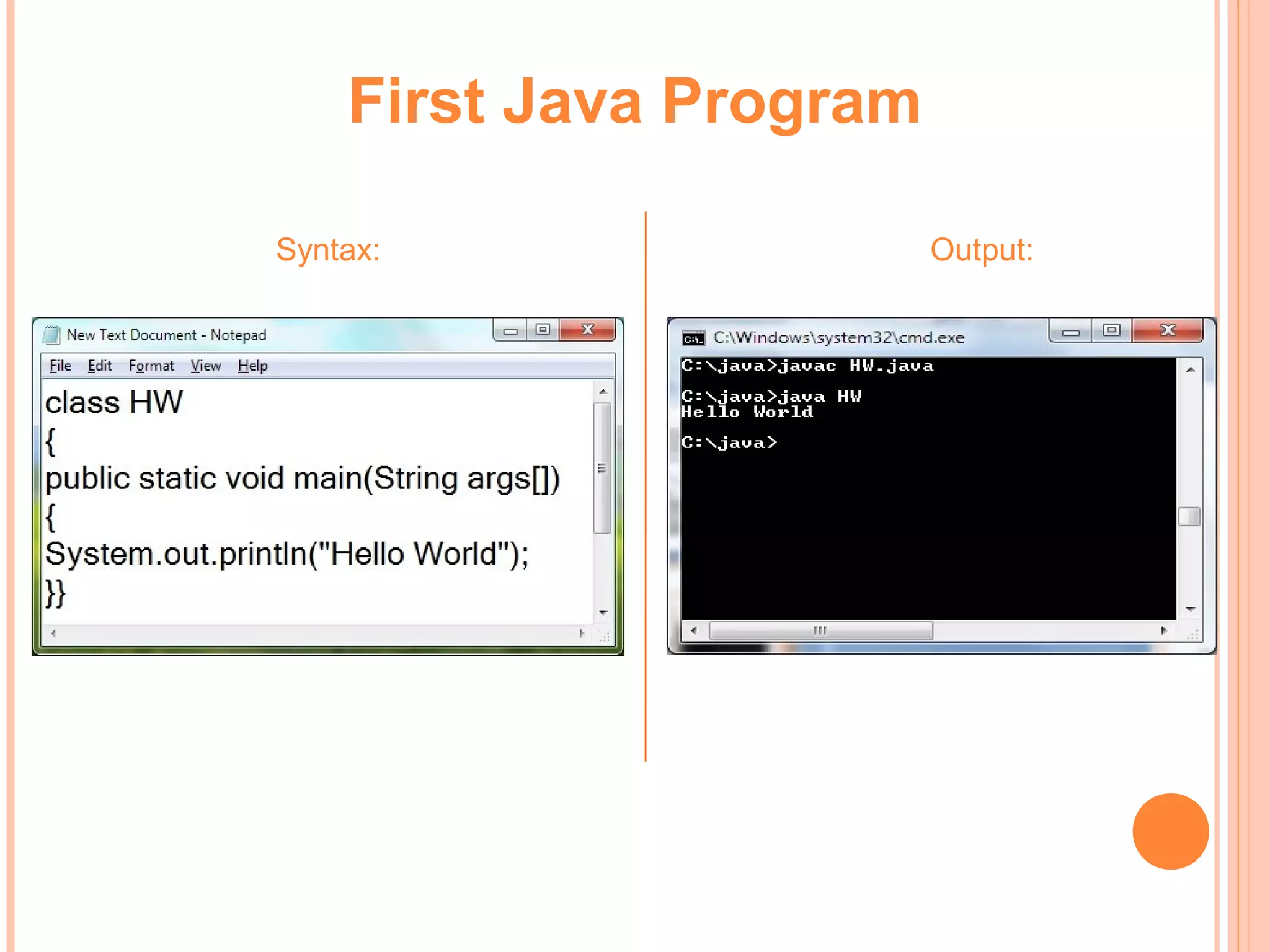 First Java Program

Syntax:

New Text Document - Notepad

File Edit Format View Help

class HW
{
public static void main(String args[])
{
System.out.println("Hello World");
}}

Output:

C:\Windows\system32\cmd.exe

C:\java>javac HW.java

C:\java>java HW
Hello World

C:\java>